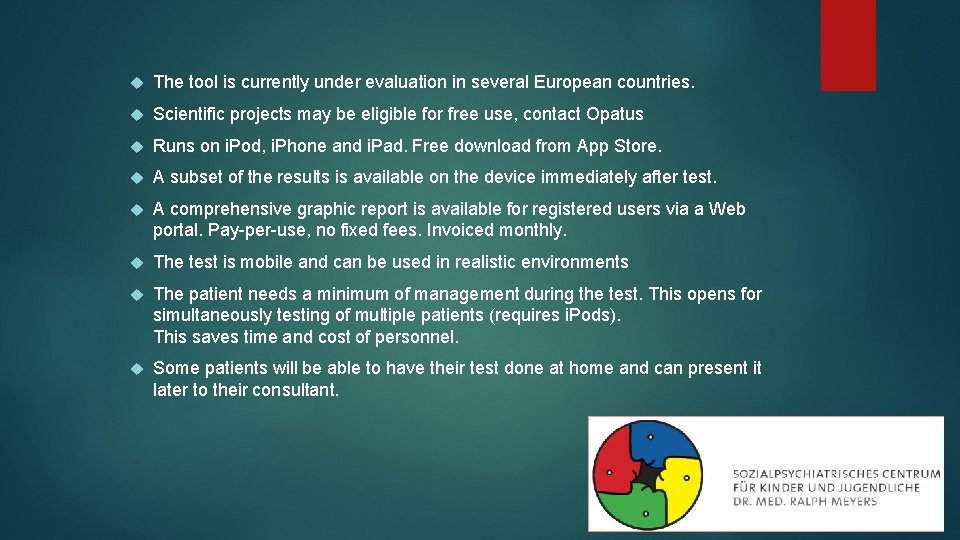 The tool is currently under evaluation in several European countries.

Scientific projects may be eligible for free use, contact Opatus

Runs on iPod, iPhone and iPad. Free download from App Store.

A subset of the results is available on the device immediately after test.

A comprehensive graphic report is available for registered users via a Web portal. Pay-per-use, no fixed fees. Invoiced monthly.

The test is mobile and can be used in realistic environments

The patient needs a minimum of management during the test. This opens for simultaneously testing of multiple patients (requires iPods).
This saves time and cost of personnel.

Some patients will be able to have their test done at home and can present it later to their consultant.

SOZIALPSYCHIATRISCHES CENTRUM
FÜR KINDER UND JUGENDLICHE
DR. MED. RALPH MEYERS